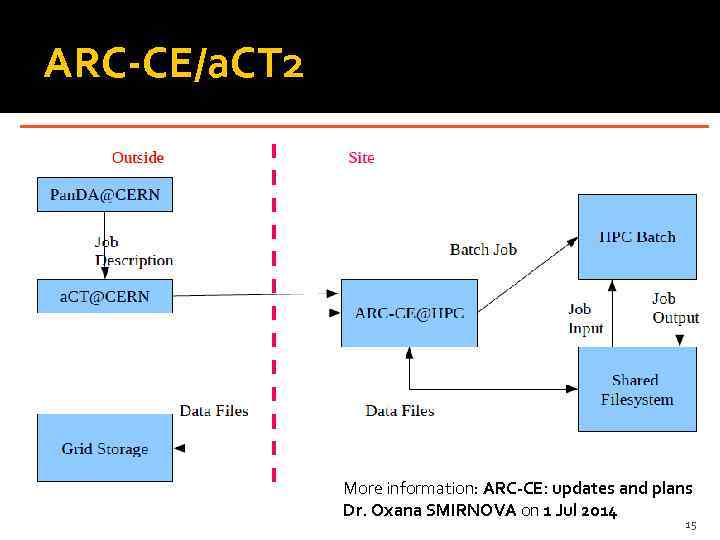 ARC-CE/aCT2

Outside

Site

PanDA@CERN

Job Description

aCT@CERN

Batch Job

HPC Batch

ARC-CE@HPC

Job Input

Job Output

Shared Filesystem

Data Files

Data Files

Grid Storage

More information: ARC-CE: updates and plans Dr. Oxana SMIRNOVA on 1 Jul 2014

15